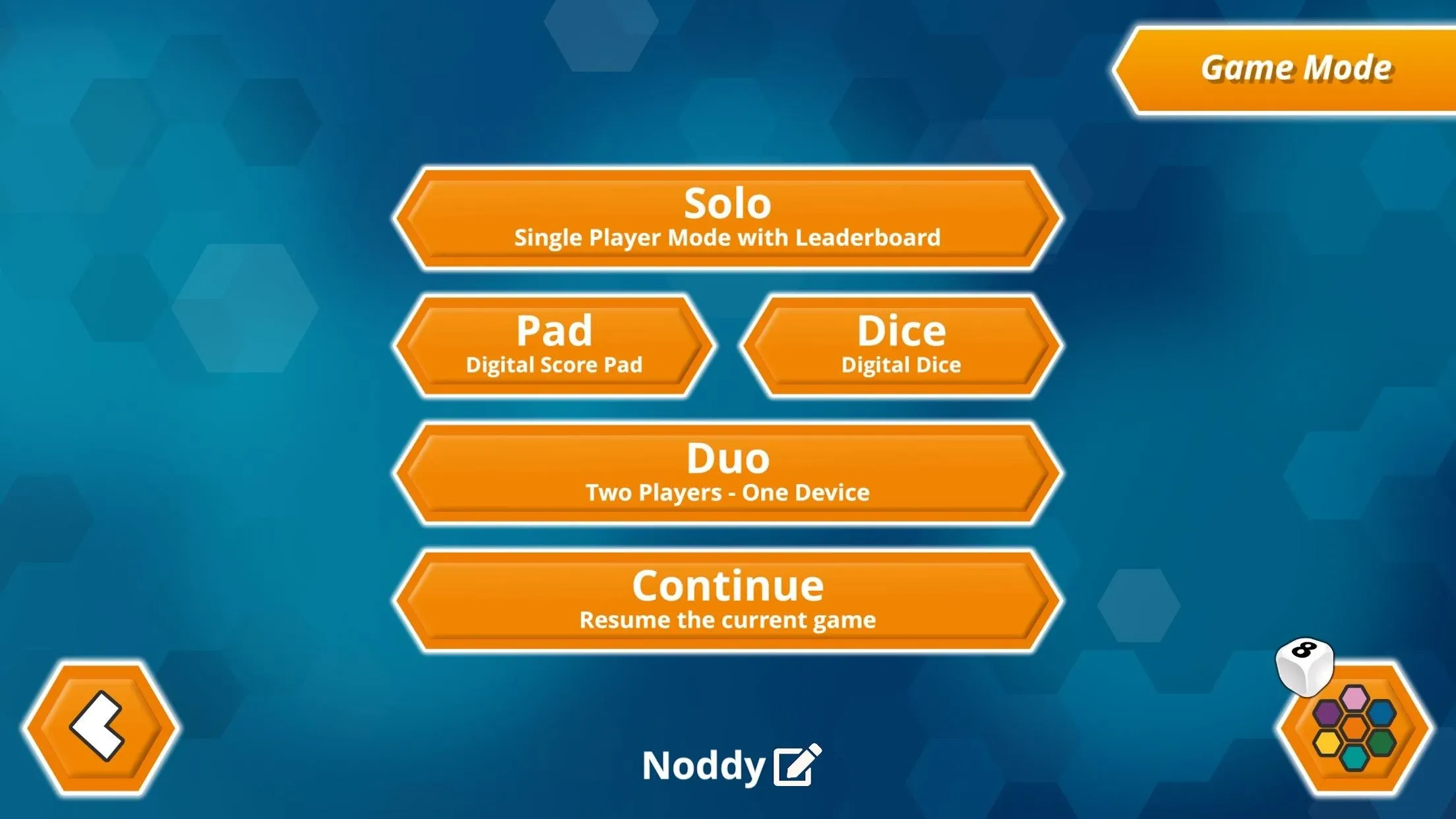 Game Mode

Solo
Single Player Mode with Leaderboard

Pad
Digital Score Pad

Dice
Digital Dice

Duo
Two Players - One Device

Continue
Resume the current game

8

Noddy